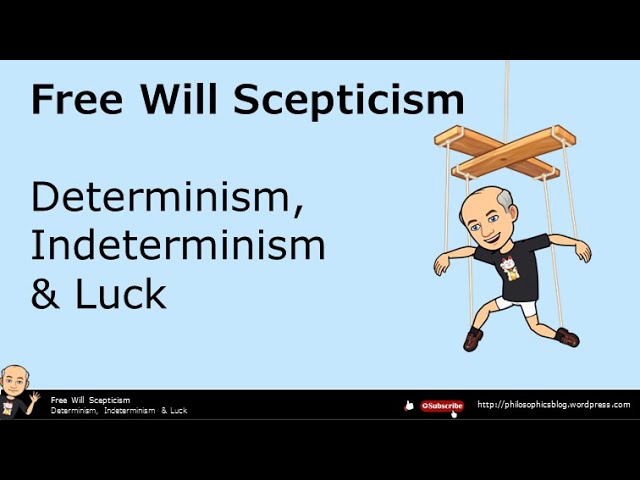 Free Will Scepticism

Determinism,
Indeterminism
& Luck

Free Will Scepticism
Determinism, Indeterminism & Luck

Subscribe

http://philosophicsblog.wordpress.com